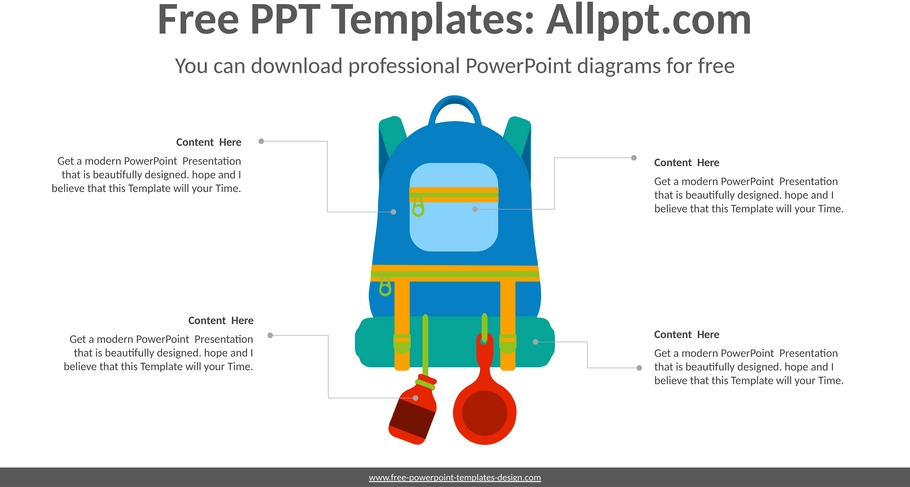 Free PPT Templates: Allppt.com

You can download professional PowerPoint diagrams for free

Content Here

Get a modern PowerPoint Presentation that is beautifully designed. hope and I believe that this Template will your Time.

Content Here

Get a modern PowerPoint Presentation that is beautifully designed. hope and I believe that this Template will your Time.

Content Here

Get a modern PowerPoint Presentation that is beautifully designed. hope and I believe that this Template will your Time.

Content Here

Get a modern PowerPoint Presentation that is beautifully designed. hope and I believe that this Template will your Time.

www.free-powerpoint-templates-design.com